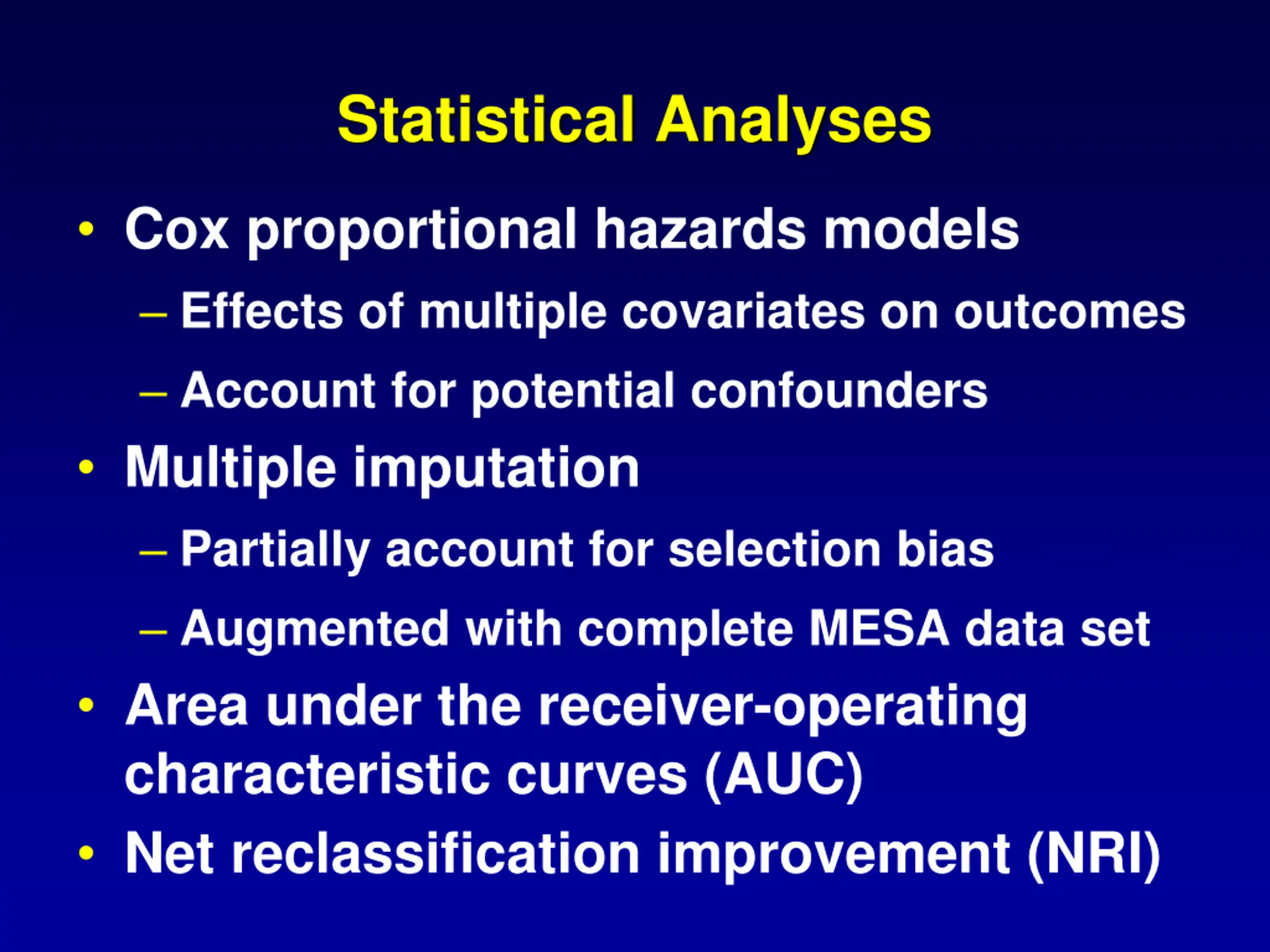 Statistical Analyses

• Cox proportional hazards models
– Effects of multiple covariates on outcomes
– Account for potential confounders
• Multiple imputation
– Partially account for selection bias
– Augmented with complete MESA data set
• Area under the receiver-operating characteristic curves (AUC)
• Net reclassification improvement (NRI)